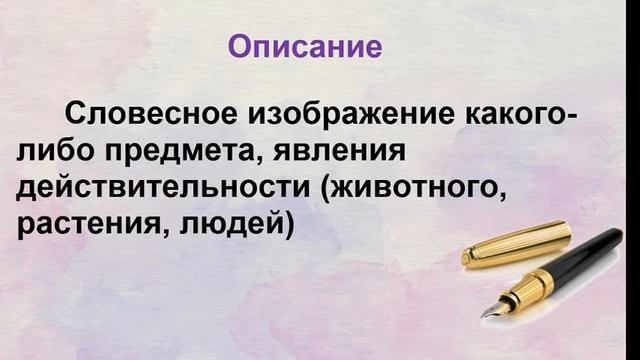 Описание

Словесное изображение какого-либо предмета, явления действительности (животного, растения, людей)